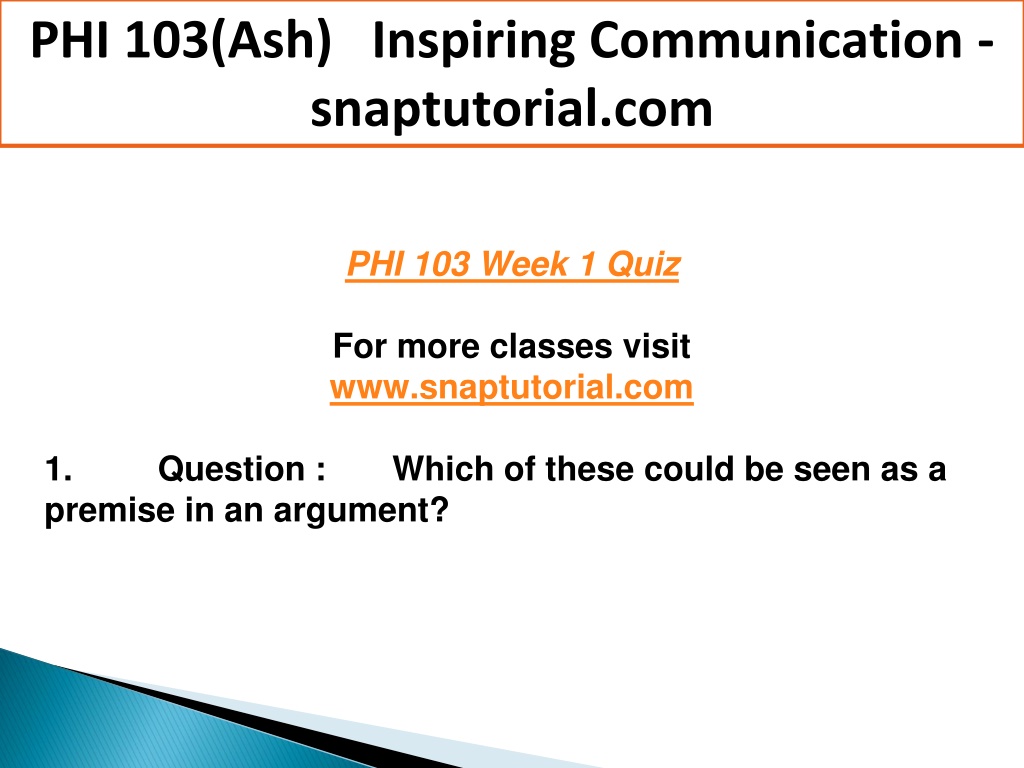 PHI 103(Ash) Inspiring Communication - snaptutorial.com

PHI 103 Week 1 Quiz

For more classes visit
www.snaptutorial.com

1. Question : Which of these could be seen as a premise in an argument?